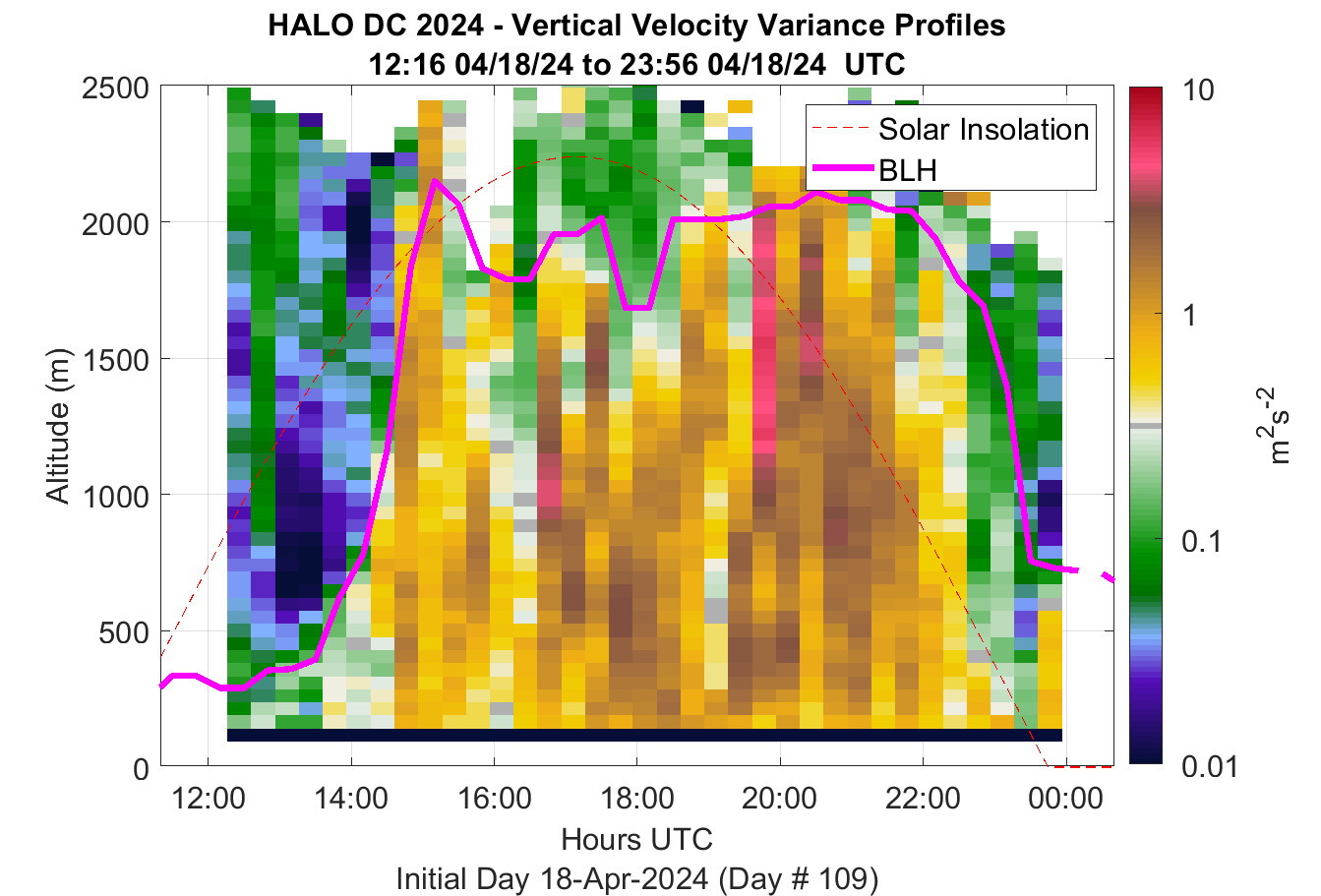 HALO DC 2024 - Vertical Velocity Variance Profiles
12:16 04/18/24 to 23:56 04/18/24 UTC

Solar Insolation
BLH

Altitude (m)
2500
2000
1500
1000
500
0

12:00
14:00
16:00
18:00
20:00
22:00
00:00

Hours UTC
Initial Day 18-Apr-2024 (Day # 109)

10
1
0.1
0.01
$m^2s^{-2}$